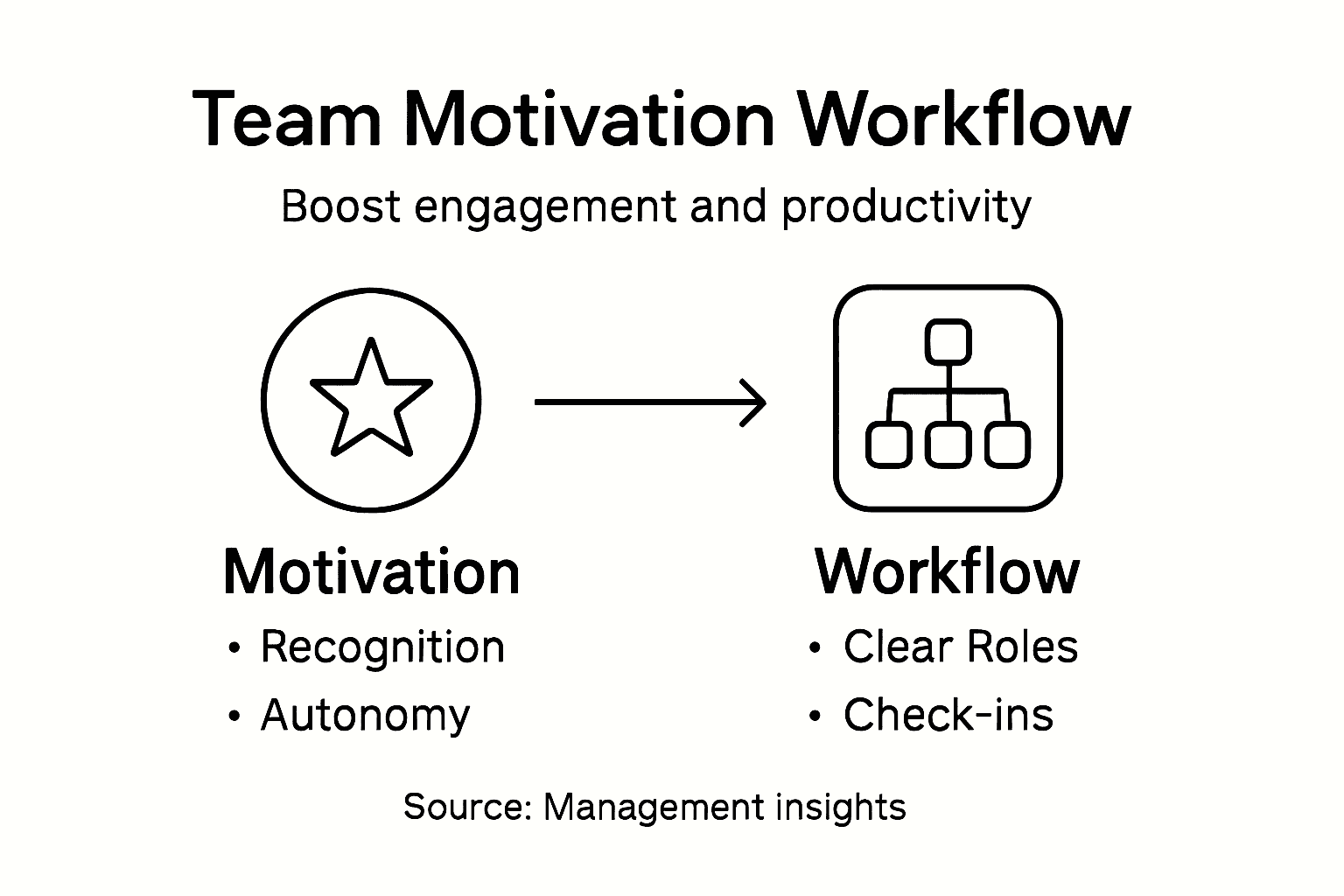 Team Motivation Workflow

Boost engagement and productivity

Motivation
• Recognition
• Autonomy

Workflow
• Clear Roles
• Check-ins

Source: Management insights